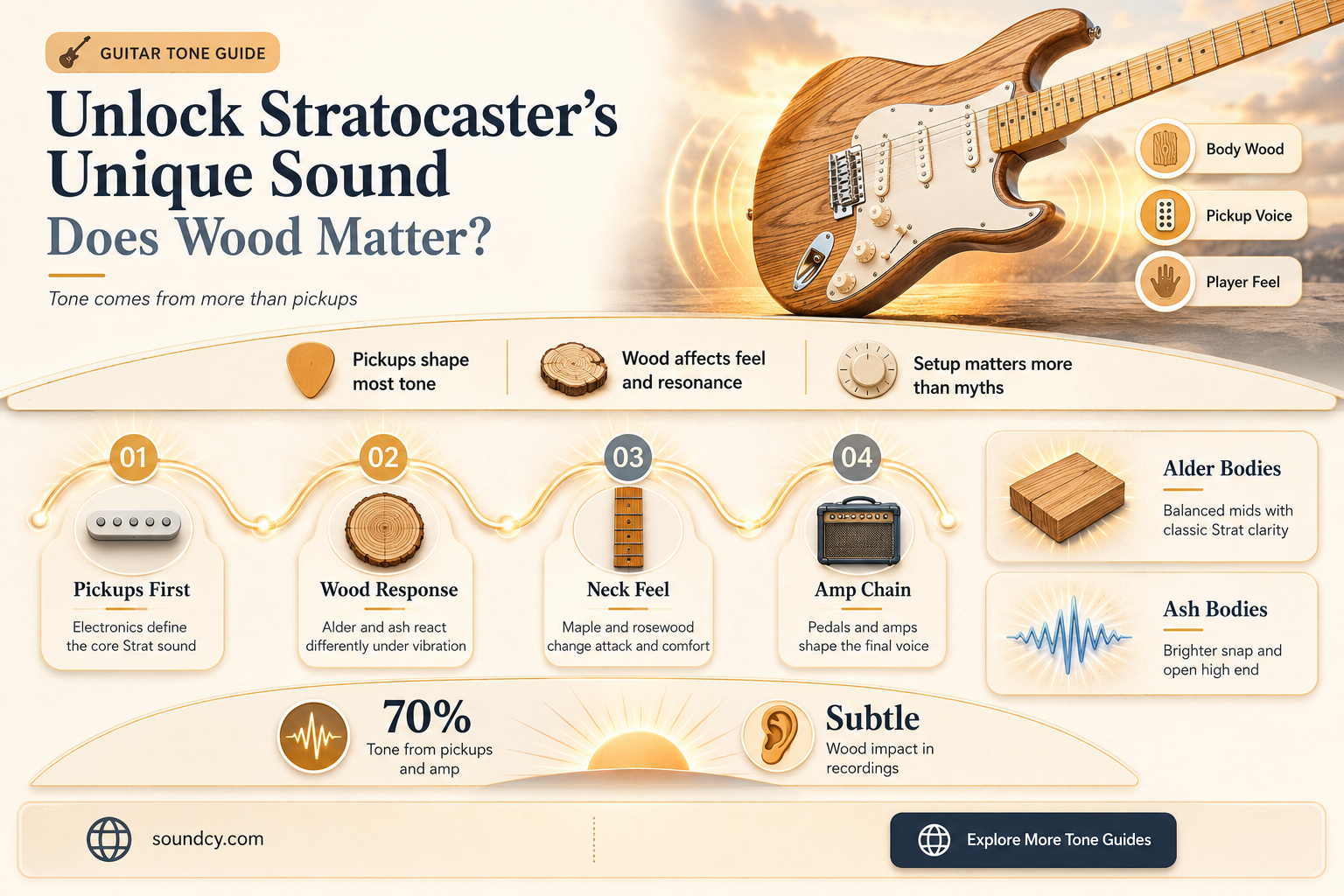 GUITAR TONE GUIDE

Unlock Stratocaster's Unique Sound
Does Wood Matter?

Tone comes from more than pickups

Body Wood

Pickup Voice

Player Feel

Pickups shape most tone

Wood affects feel and resonance

Setup matters more than myths

01
Pickups First
Electronics define the core Strat sound

02
Wood Response
Alder and ash react differently under vibration

03
Neck Feel
Maple and rosewood change attack and comfort

04
Amp Chain
Pedals and amps shape the final voice

Alder Bodies
Balanced mids with classic Strat clarity

Ash Bodies
Brighter snap and open high end

70%
Tone from pickups and amp

Subtle
Wood impact in recordings

soundcy.com

Explore More Tone Guides